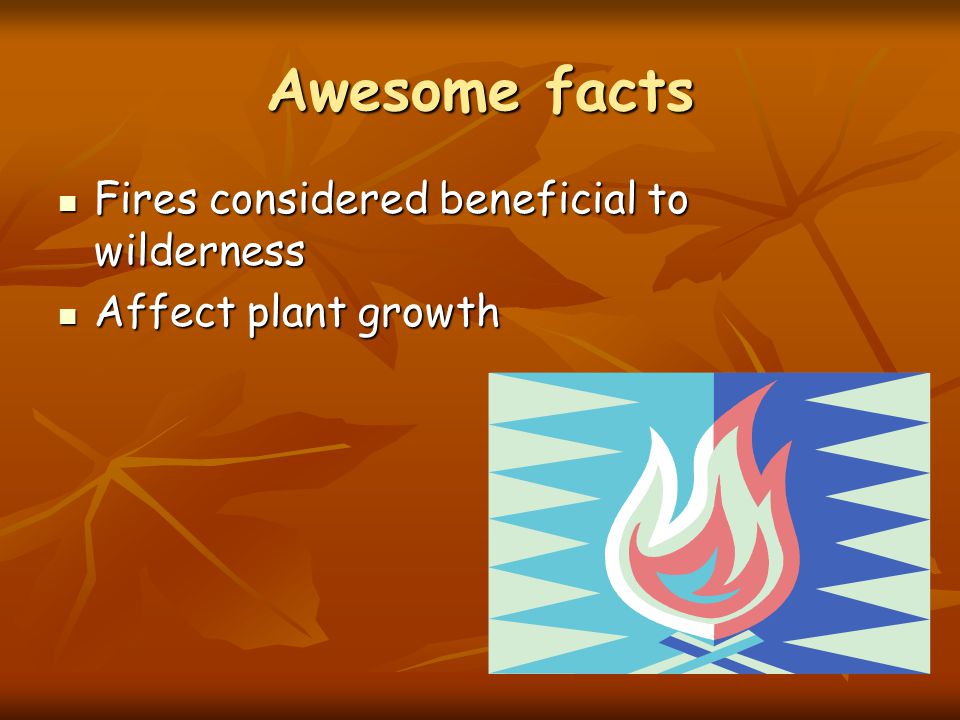 Awesome facts

- Fires considered beneficial to wilderness
- Affect plant growth